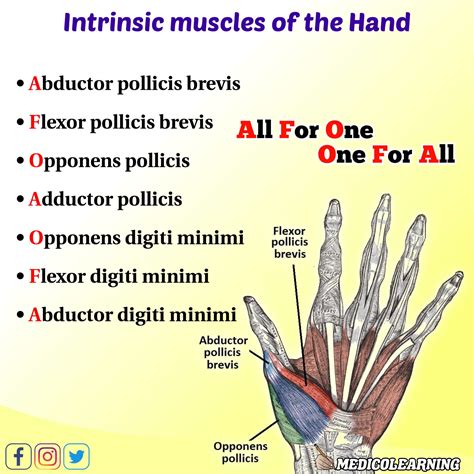 Intrinsic muscles of the Hand

• Abductor pollicis brevis
• Flexor pollicis brevis
• Opponens pollicis
• Adductor pollicis
• Opponens digiti minimi
• Flexor digiti minimi
• Abductor digiti minimi

All For One
One For All

Flexor pollicis brevis

Abductor pollicis brevis

Opponens pollicis

MEDICOLEARNING